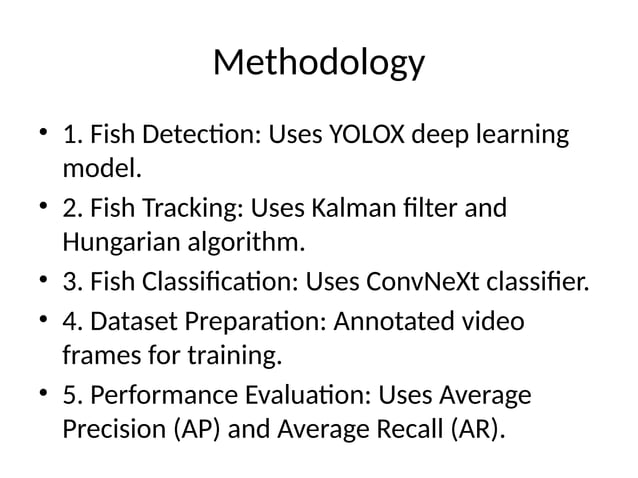 Methodology

• 1. Fish Detection: Uses YOLOX deep learning model.
• 2. Fish Tracking: Uses Kalman filter and Hungarian algorithm.
• 3. Fish Classification: Uses ConvNeXt classifier.
• 4. Dataset Preparation: Annotated video frames for training.
• 5. Performance Evaluation: Uses Average Precision (AP) and Average Recall (AR).